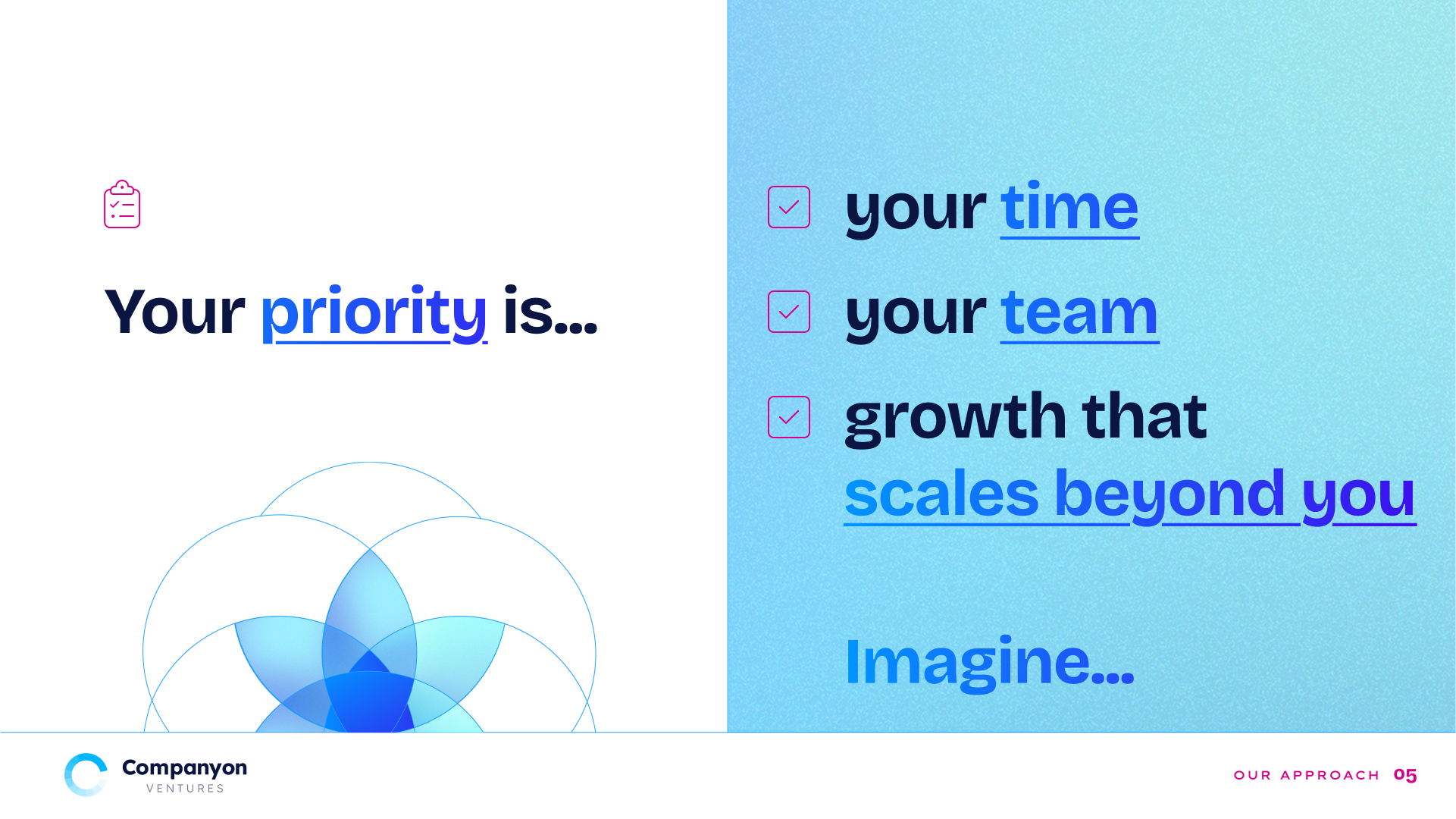 Your priority is...

your time

your team

growth that scales beyond you

Imagine...

Companyon
VENTURES

OUR APPROACH 05